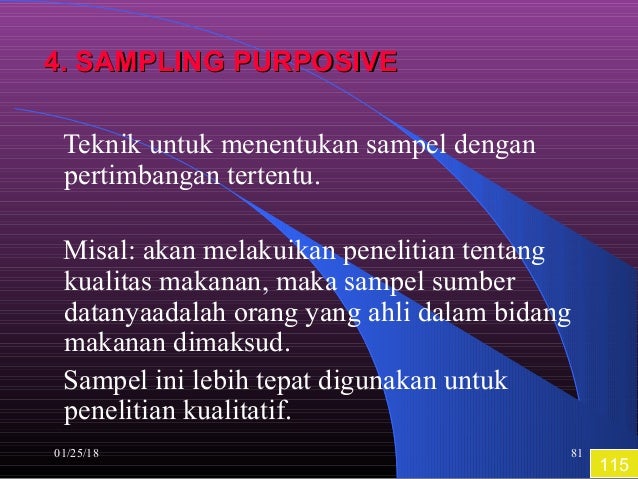 4. SAMPLING PURPOSIVE

Teknik untuk menentukan sampel dengan pertimbangan tertentu.

Misal: akan melakuikan penelitian tentang kualitas makanan, maka sampel sumber datanyaadalah orang yang ahli dalam bidang makanan dimaksud.

Sampel ini lebih tepat digunakan untuk penelitian kualitatif.

01/25/18

81

115